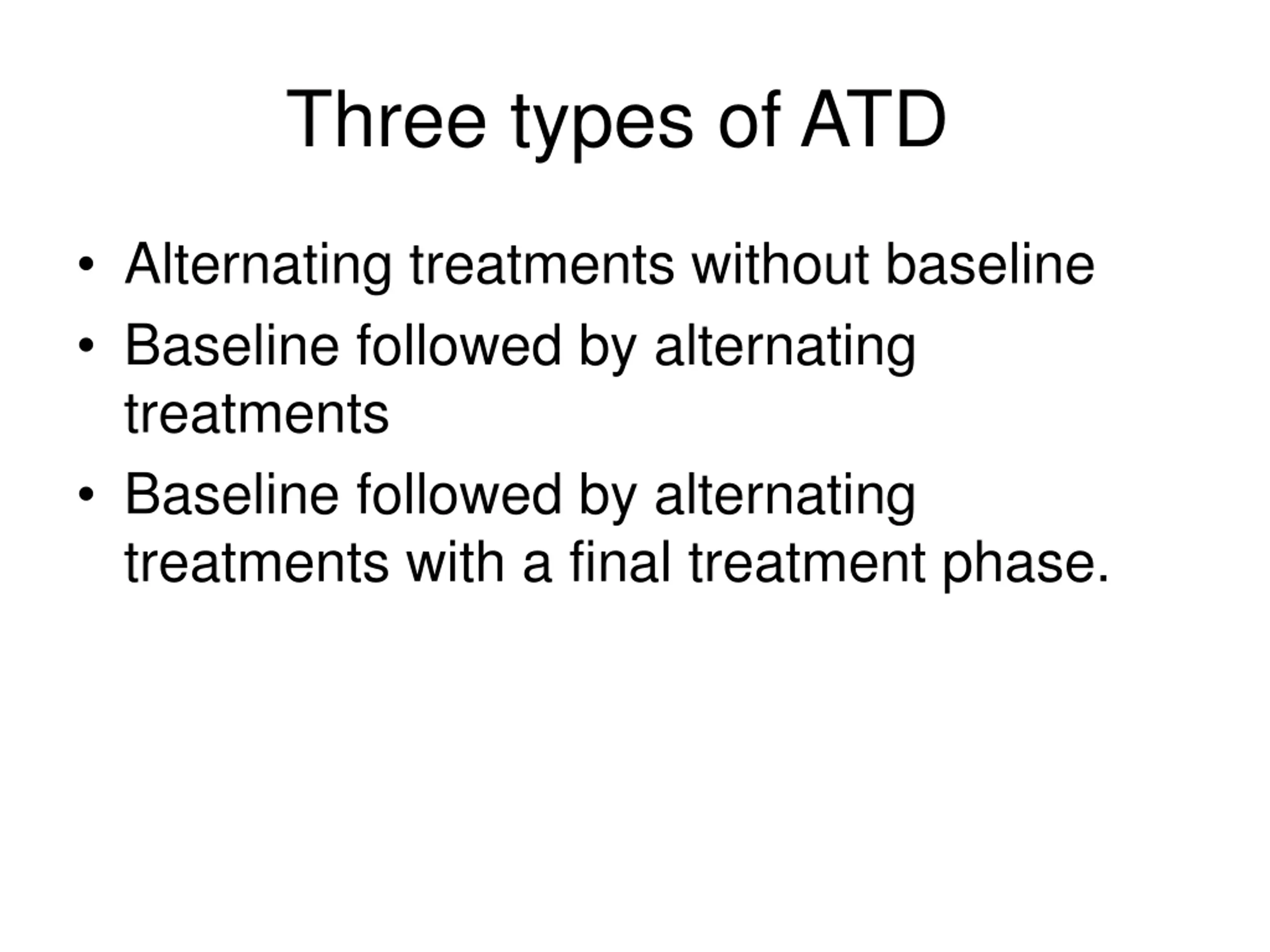 Three types of ATD

• Alternating treatments without baseline
• Baseline followed by alternating treatments
• Baseline followed by alternating treatments with a final treatment phase.